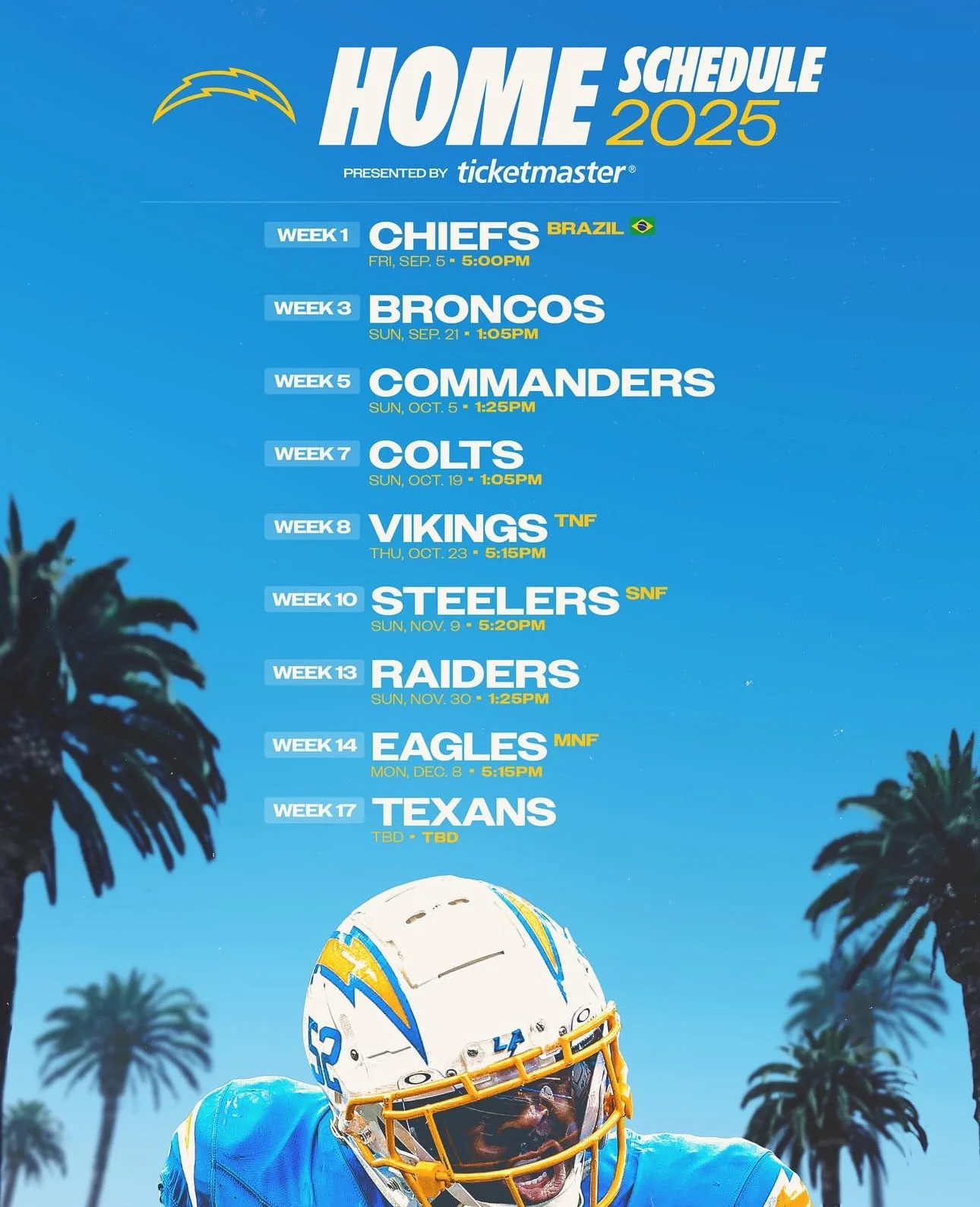 HOME SCHEDULE 2025

PRESENTED BY ticketmaster®

WEEK 1 CHIEFS BRAZIL
FRI, SEP. 5 • 5:00PM

WEEK 3 BRONCOS
SUN, SEP. 21 • 1:05PM

WEEK 5 COMMANDERS
SUN, OCT. 5 • 1:25PM

WEEK 7 COLTS
SUN, OCT. 19 • 1:05PM

WEEK 8 VIKINGS TNF
THU, OCT. 23 • 5:15PM

WEEK 10 STEELERS SNF
SUN, NOV. 9 • 5:20PM

WEEK 13 RAIDERS
SUN, NOV. 30 • 1:25PM

WEEK 14 EAGLES MNF
MON, DEC. 8 • 5:15PM

WEEK 17 TEXANS
TBD • TBD

52 LA